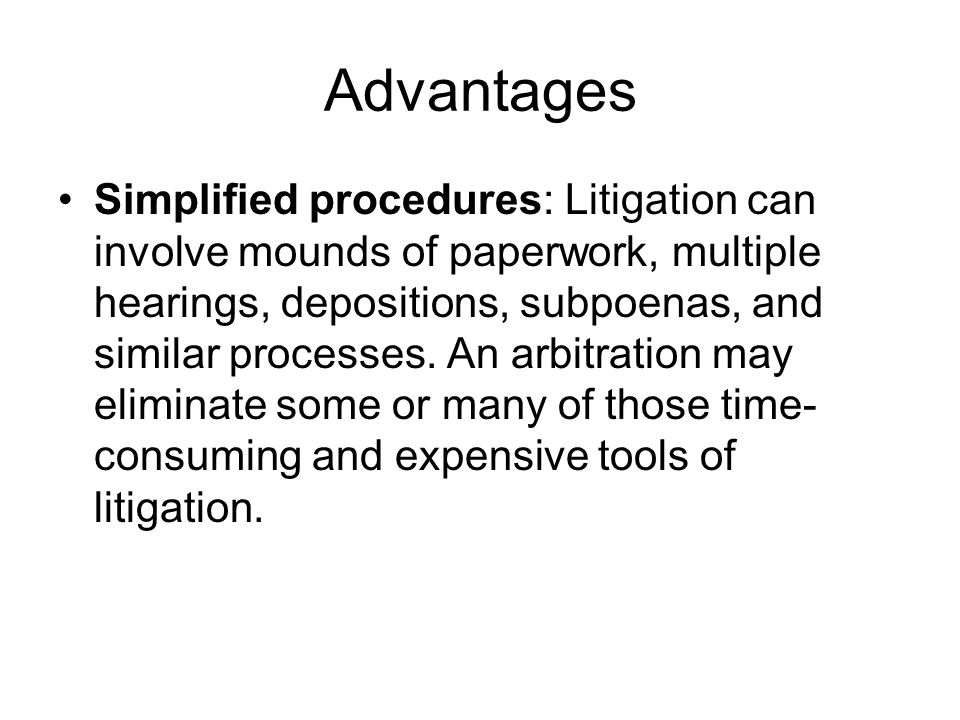 Advantages

• Simplified procedures: Litigation can involve mounds of paperwork, multiple hearings, depositions, subpoenas, and similar processes. An arbitration may eliminate some or many of those time-consuming and expensive tools of litigation.